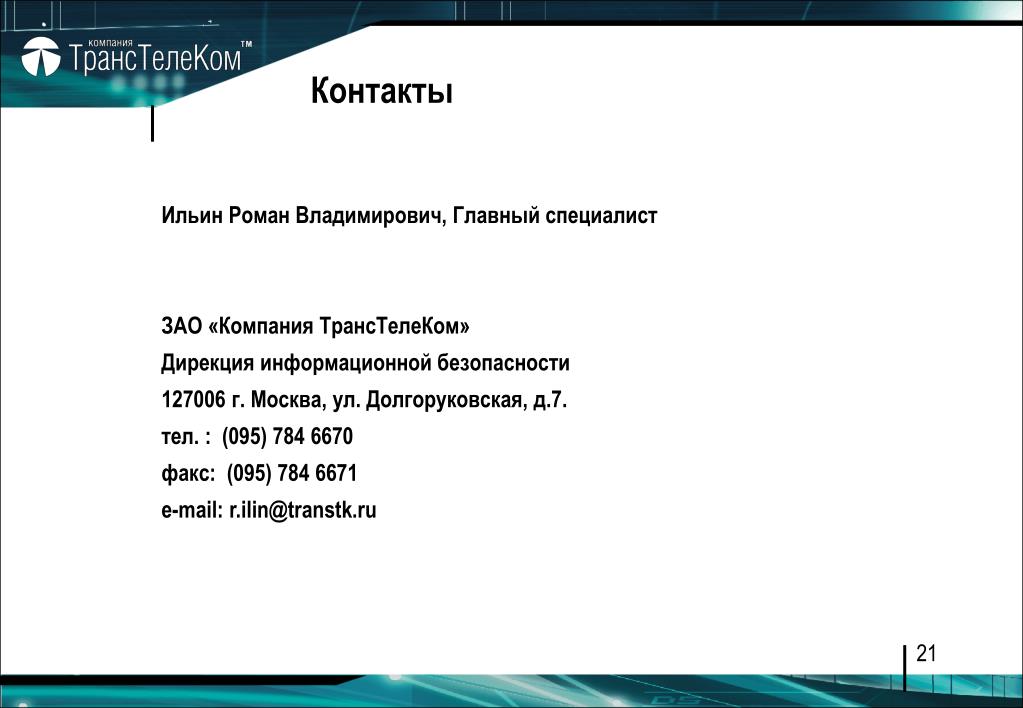 компания
ТрансТелеКом™

Контакты

Ильин Роман Владимирович, Главный специалист

ЗАО «Компания ТрансТелеКом»
Дирекция информационной безопасности
127006 г. Москва, ул. Долгоруковская, д.7.
тел. : (095) 784 6670
факс: (095) 784 6671
e-mail: r.ilin@transtk.ru

21